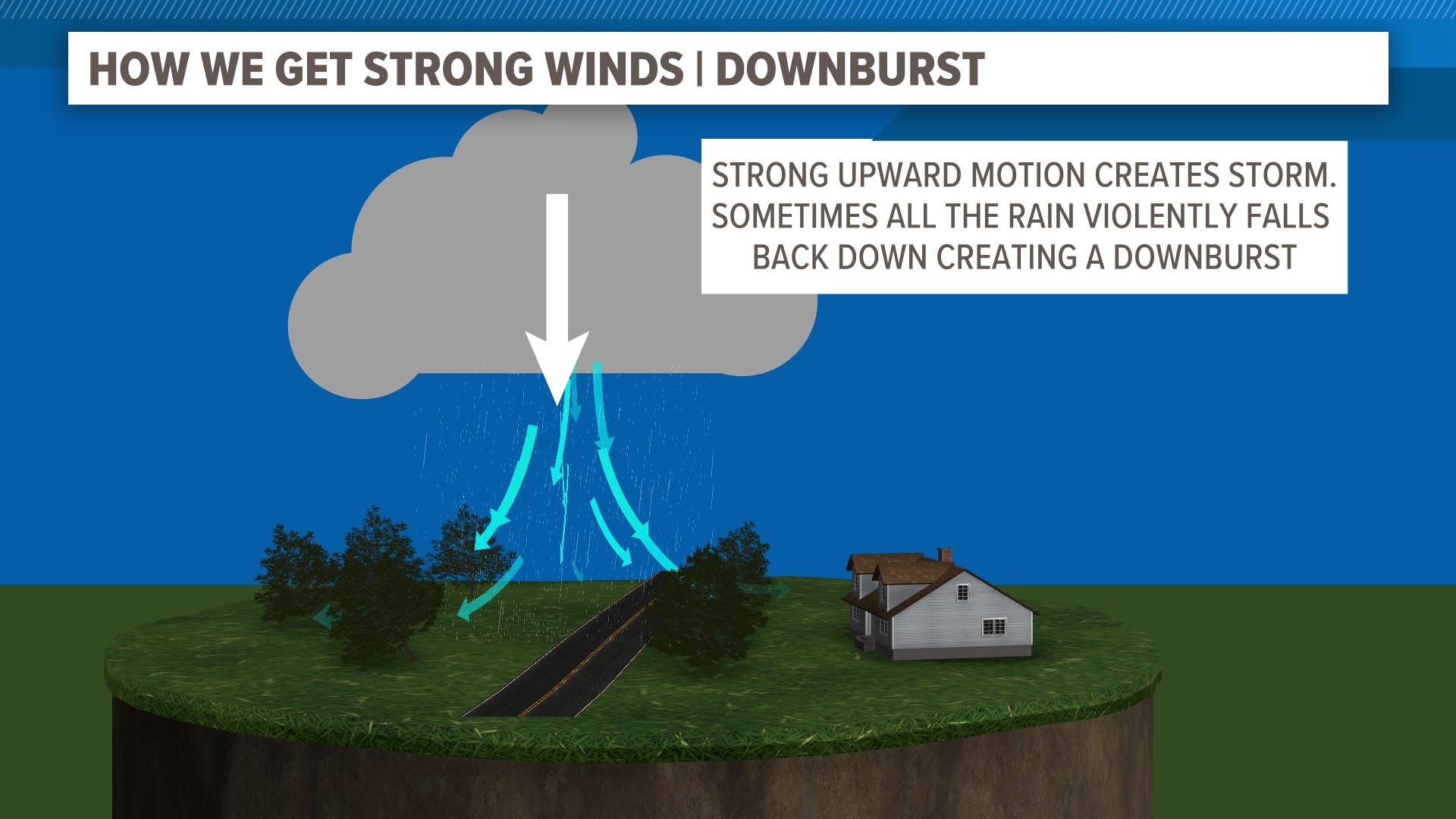 HOW WE GET STRONG WINDS | DOWNBURST

STRONG UPWARD MOTION CREATES STORM. SOMETIMES ALL THE RAIN VIOLENTLY FALLS BACK DOWN CREATING A DOWNBURST